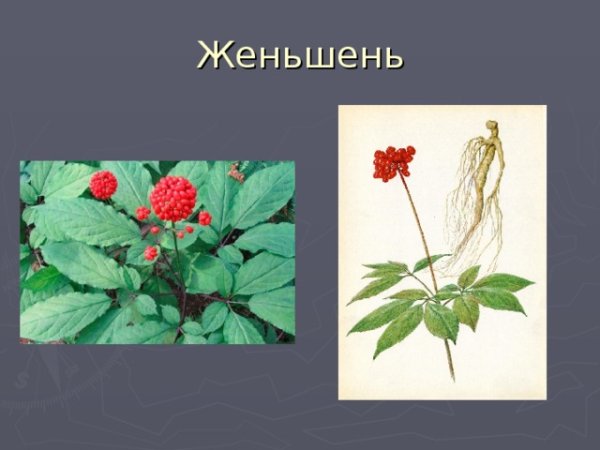 Женьшень